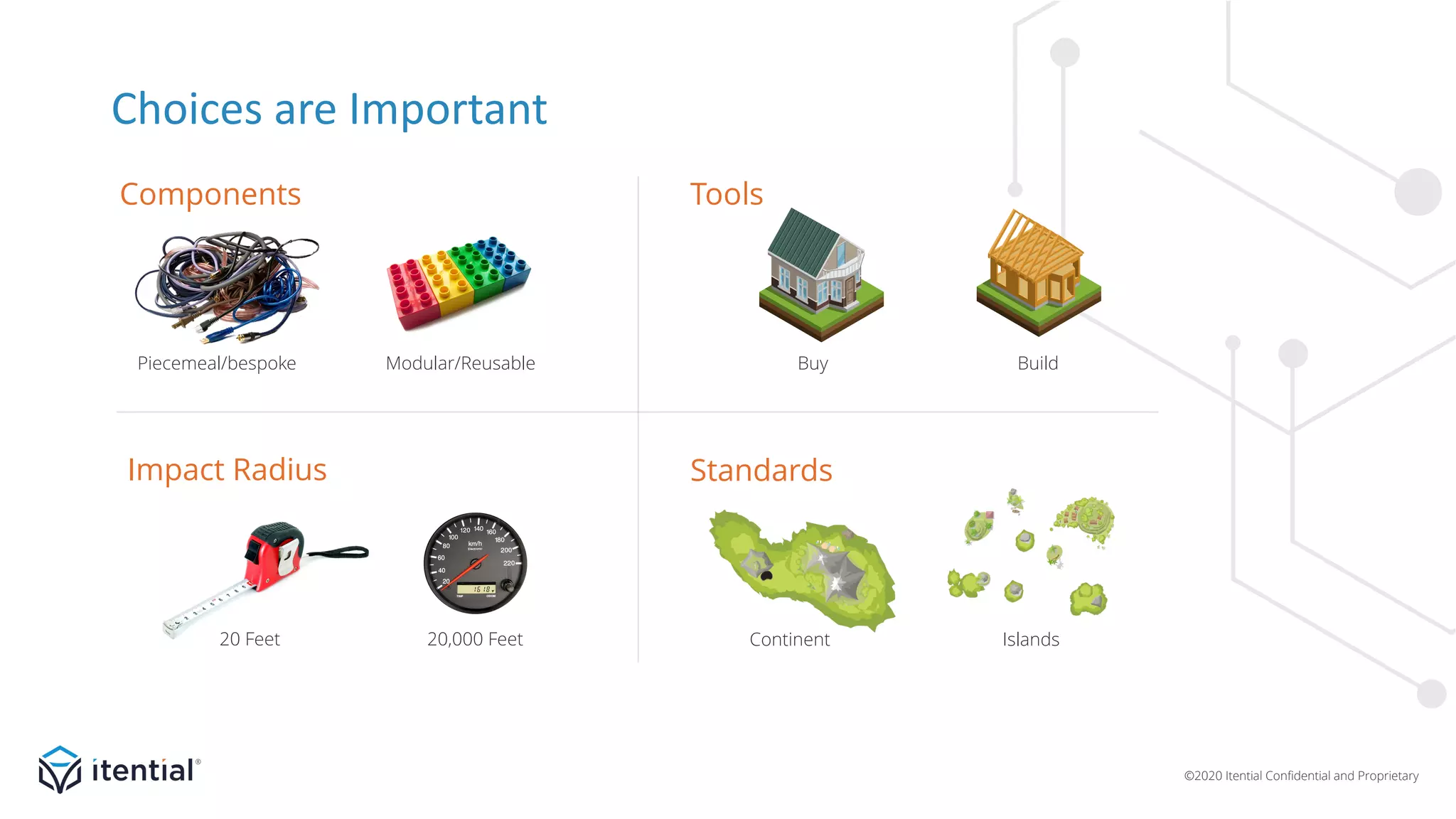 Choices are Important

Components

Piecemeal/bespoke

Modular/Reusable

Tools

Buy

Build

Impact Radius

20 Feet

20 40 60 80 100 120 140 160 180 200 220 km/h 15 18

20,000 Feet

Standards

Continent

Islands

itential®

©2020 Itential Confidential and Proprietary